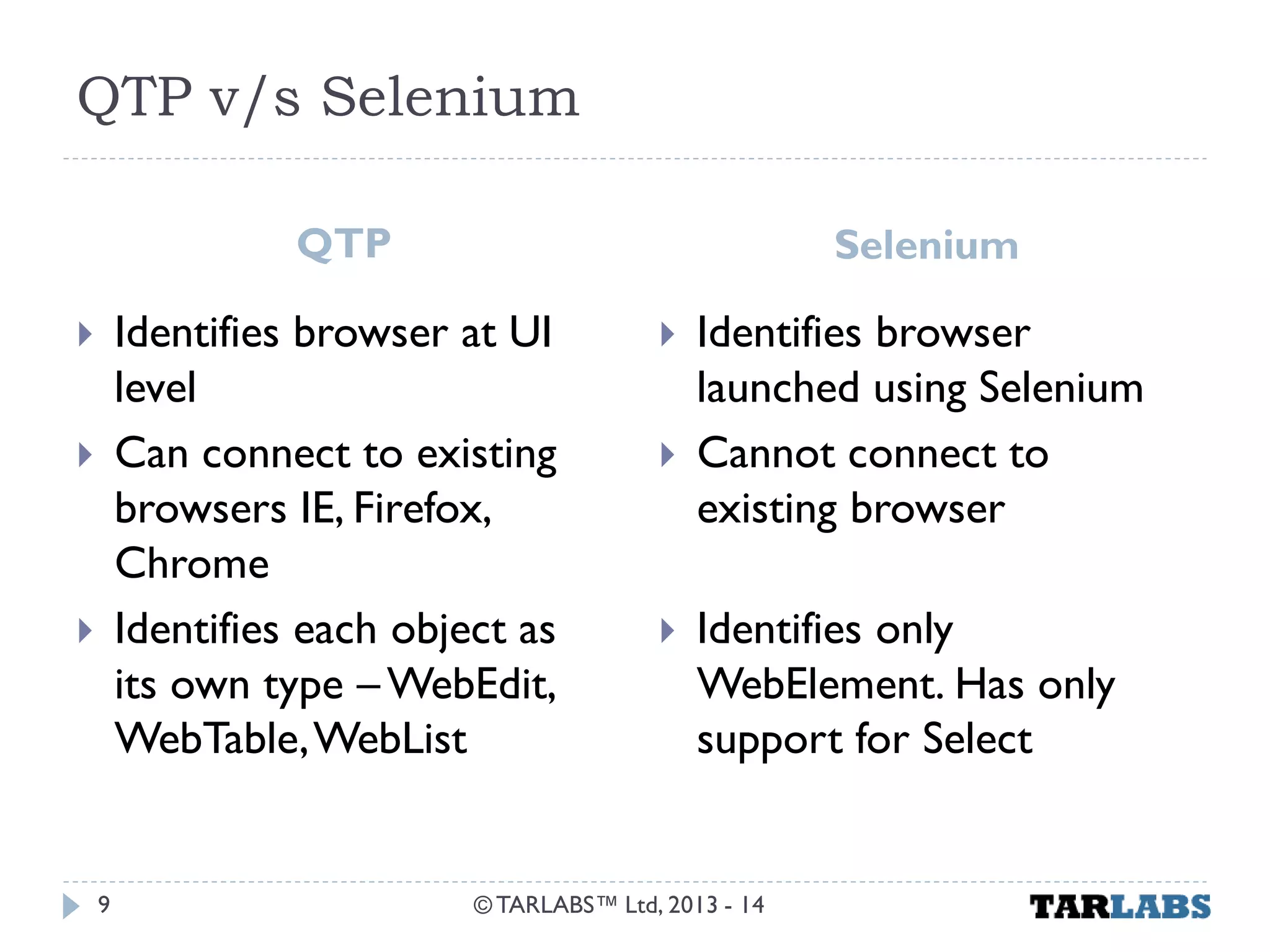 QTP v/s Selenium

QTP

Identifies browser at UI level

Can connect to existing browsers IE, Firefox, Chrome

Identifies each object as its own type – WebEdit, WebTable, WebList

Selenium

Identifies browser launched using Selenium

Cannot connect to existing browser

Identifies only WebElement. Has only support for Select

9

© TARLABS™ Ltd, 2013 - 14

TARLABS